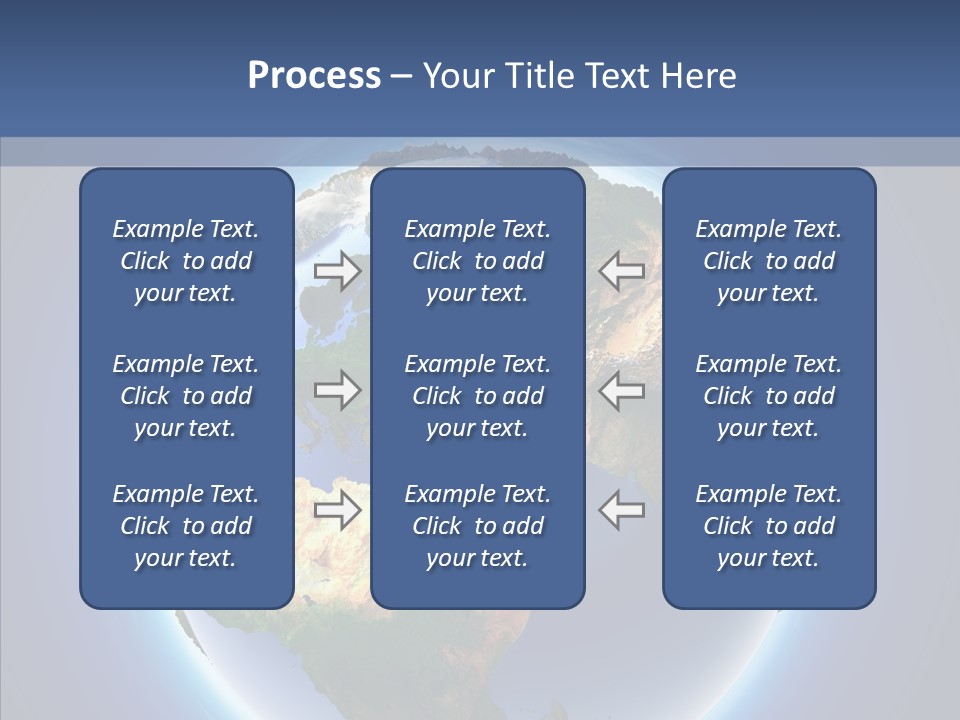 Process – Your Title Text Here

Example Text. Click to add your text.

Example Text. Click to add your text.

Example Text. Click to add your text.

Example Text. Click to add your text.

Example Text. Click to add your text.

Example Text. Click to add your text.

Example Text. Click to add your text.

Example Text. Click to add your text.

Example Text. Click to add your text.